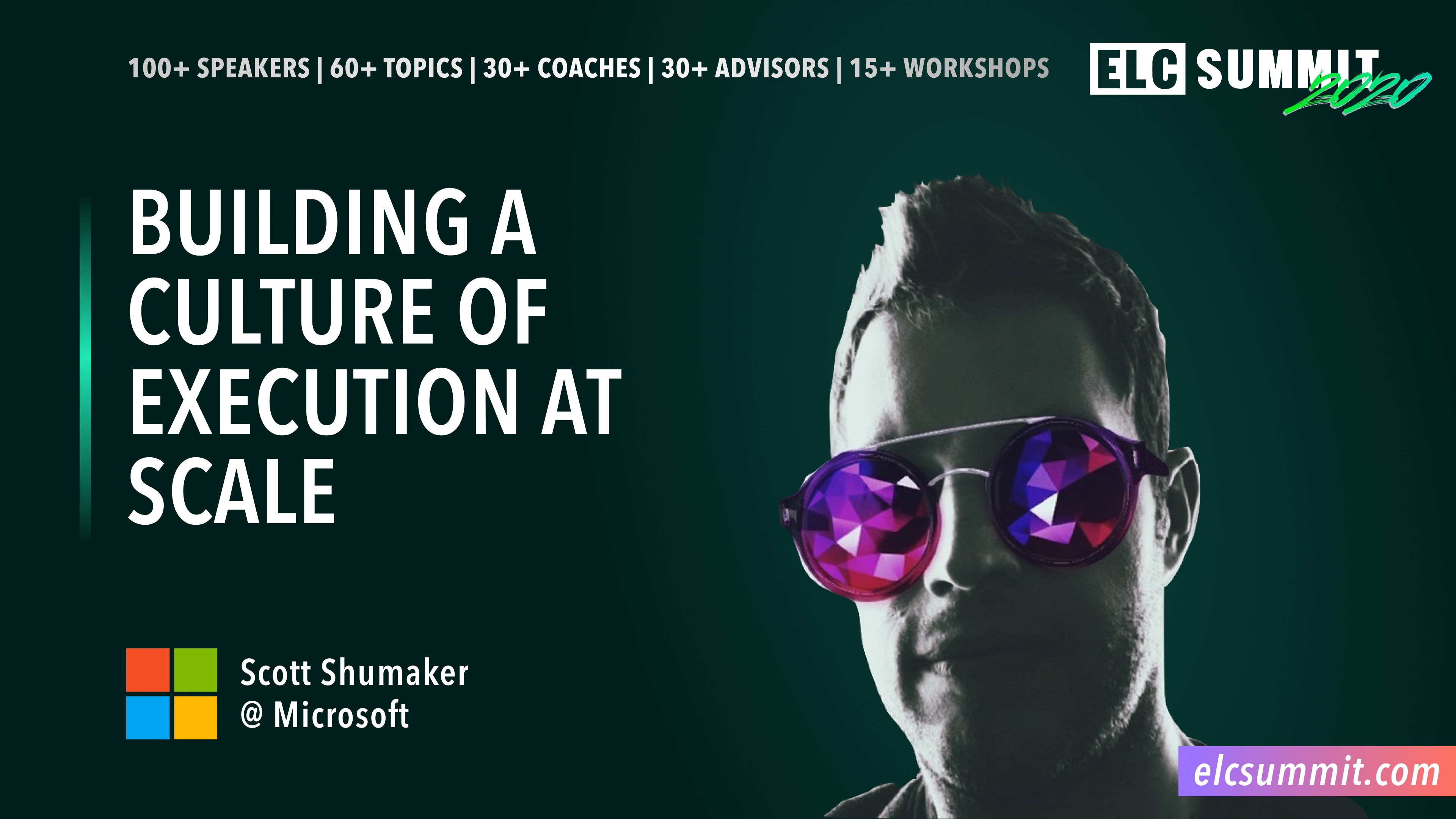 100+ SPEAKERS | 60+ TOPICS | 30+ COACHES | 30+ ADVISORS | 15+ WORKSHOPS

ELC SUMMIT 2020

BUILDING A CULTURE OF EXECUTION AT SCALE

Scott Shumaker
@ Microsoft

elcsummit.com